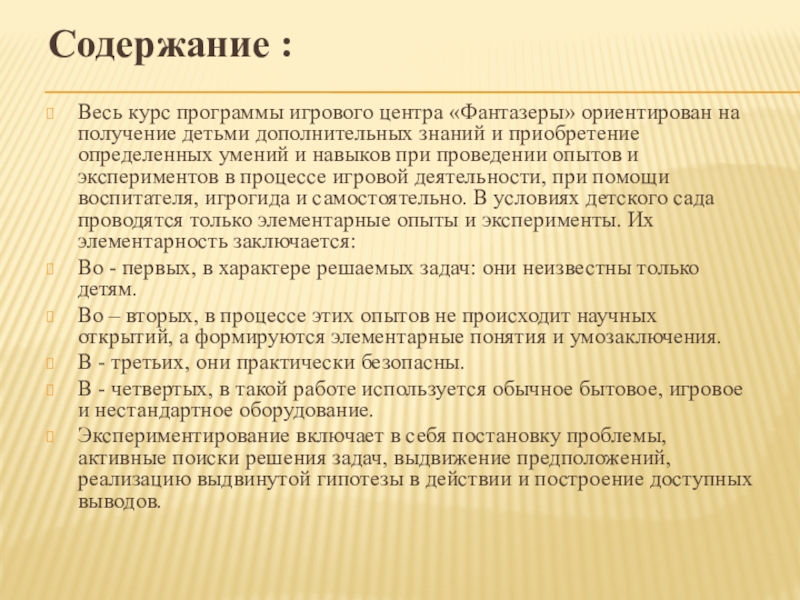 Содержание :

Весь курс программы игрового центра «Фантазеры» ориентирован на получение детьми дополнительных знаний и приобретение определенных умений и навыков при проведении опытов и экспериментов в процессе игровой деятельности, при помощи воспитателя, игрогида и самостоятельно. В условиях детского сада проводятся только элементарные опыты и эксперименты. Их элементарность заключается:

Во - первых, в характере решаемых задач: они неизвестны только детям.

Во – вторых, в процессе этих опытов не происходит научных открытий, а формируются элементарные понятия и умозаключения.

В - третьих, они практически безопасны.

В - четвертых, в такой работе используется обычное бытовое, игровое и нестандартное оборудование.

Экспериментирование включает в себя постановку проблемы, активные поиски решения задач, выдвижение предположений, реализацию выдвинутой гипотезы в действии и построение доступных выводов.